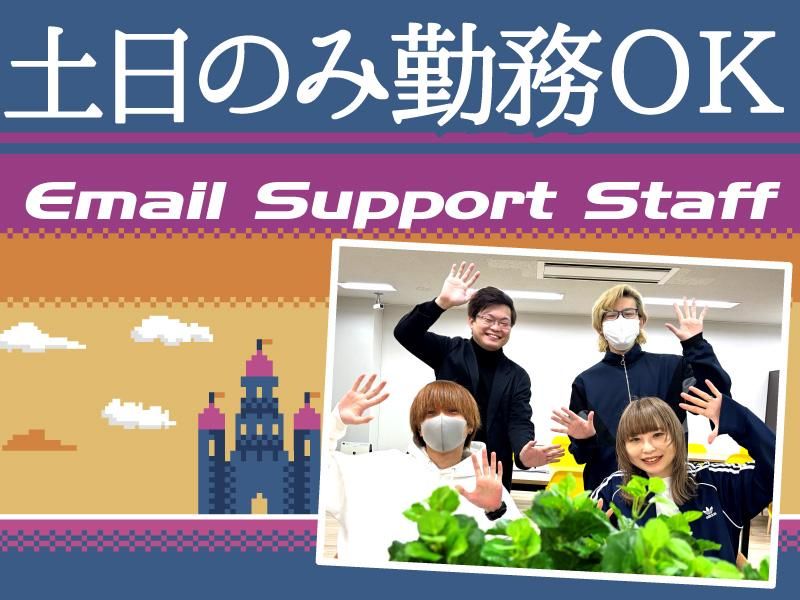 土日のみ勤務OK

Email Support Staff